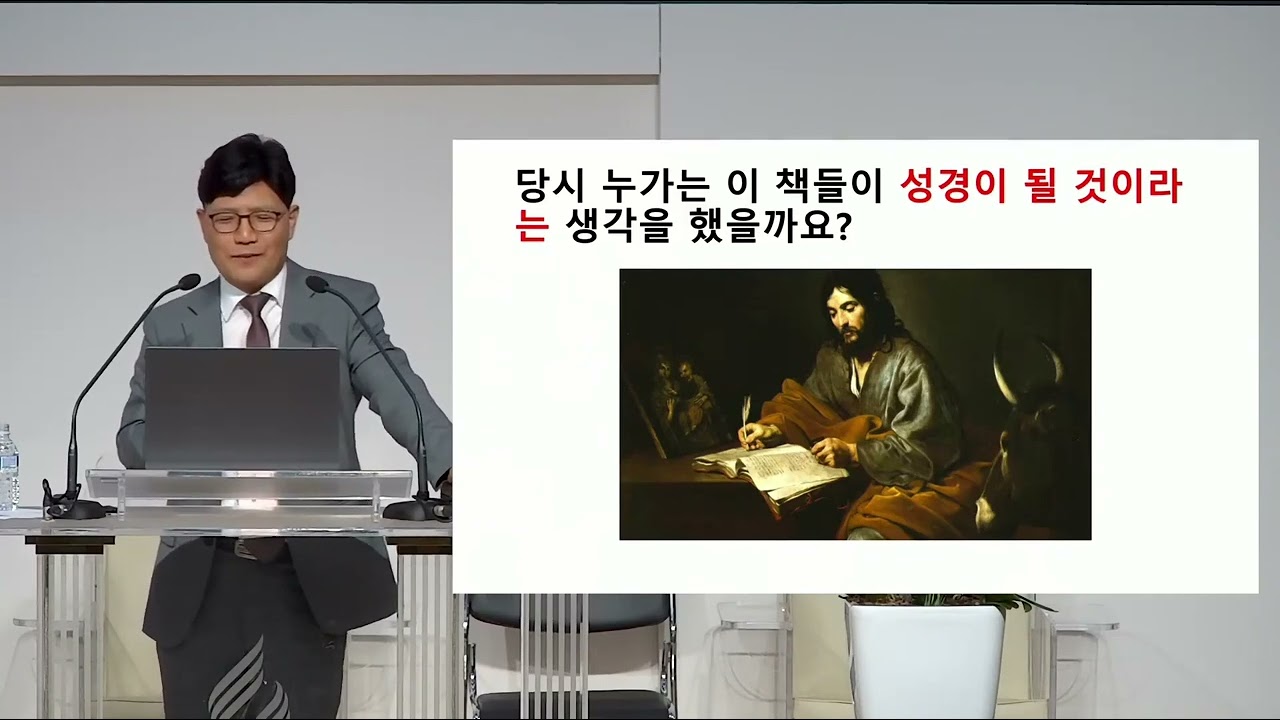 당시 누가는 이 책들이 성경이 될 것이라는 생각을 했을까요?